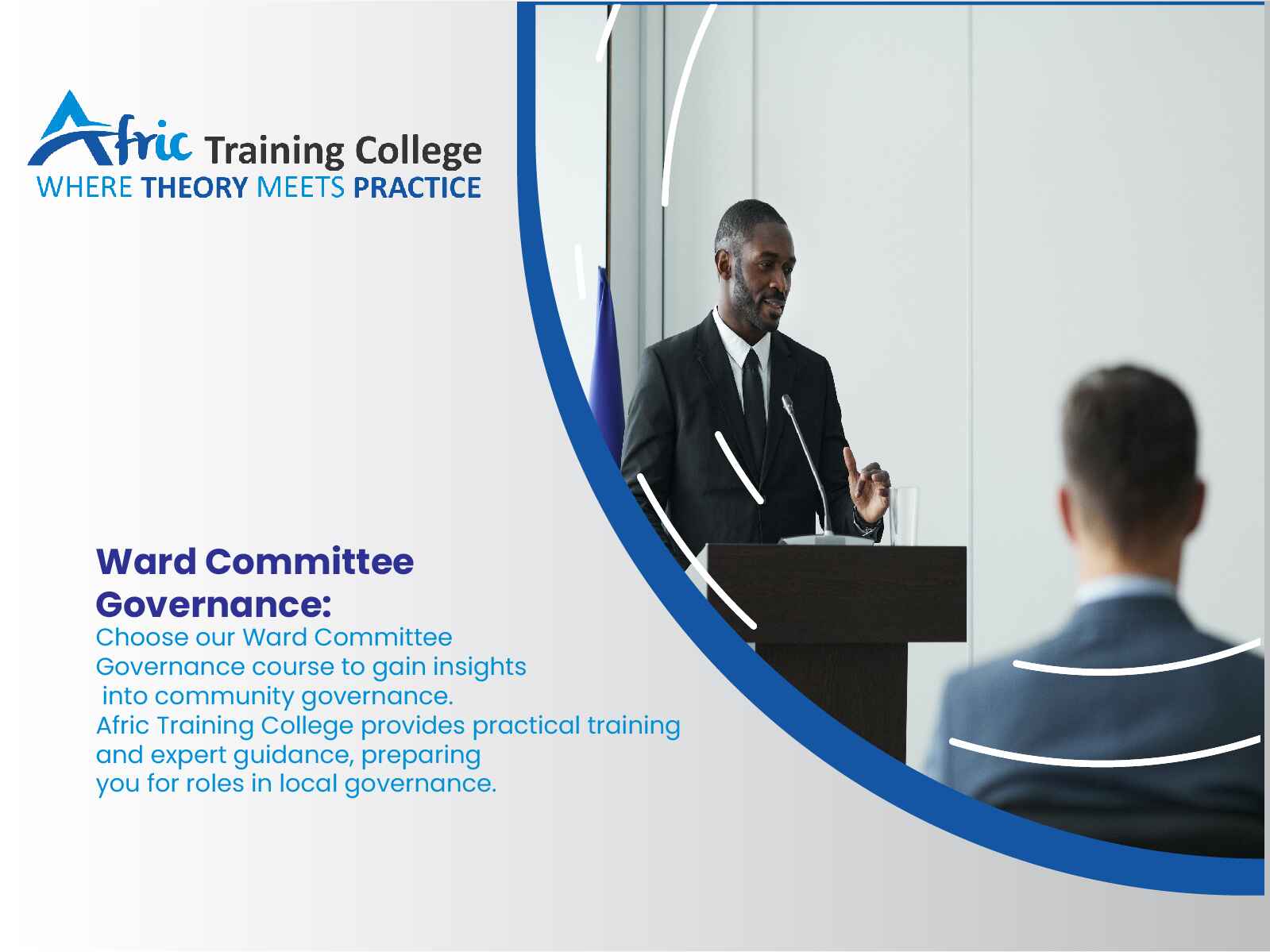 Afric Training College
WHERE THEORY MEETS PRACTICE

Ward Committee Governance:
Choose our Ward Committee Governance course to gain insights into community governance. Afric Training College provides practical training and expert guidance, preparing you for roles in local governance.